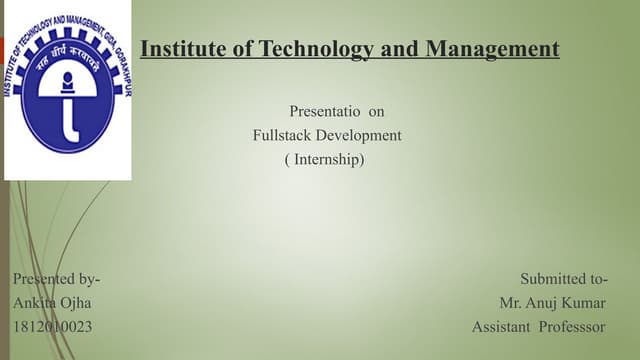 INSTITUTE OF TECHNOLOGY AND MANAGEMENT, GIDA, GORAKHPUR

सह वीर्यं करवावहै

Institute of Technology and Management

Presentatio on
Fullstack Development
( Internship)

Presented by-
Ankita Ojha
1812010023

Submitted to-
Mr. Anuj Kumar
Assistant Professsor